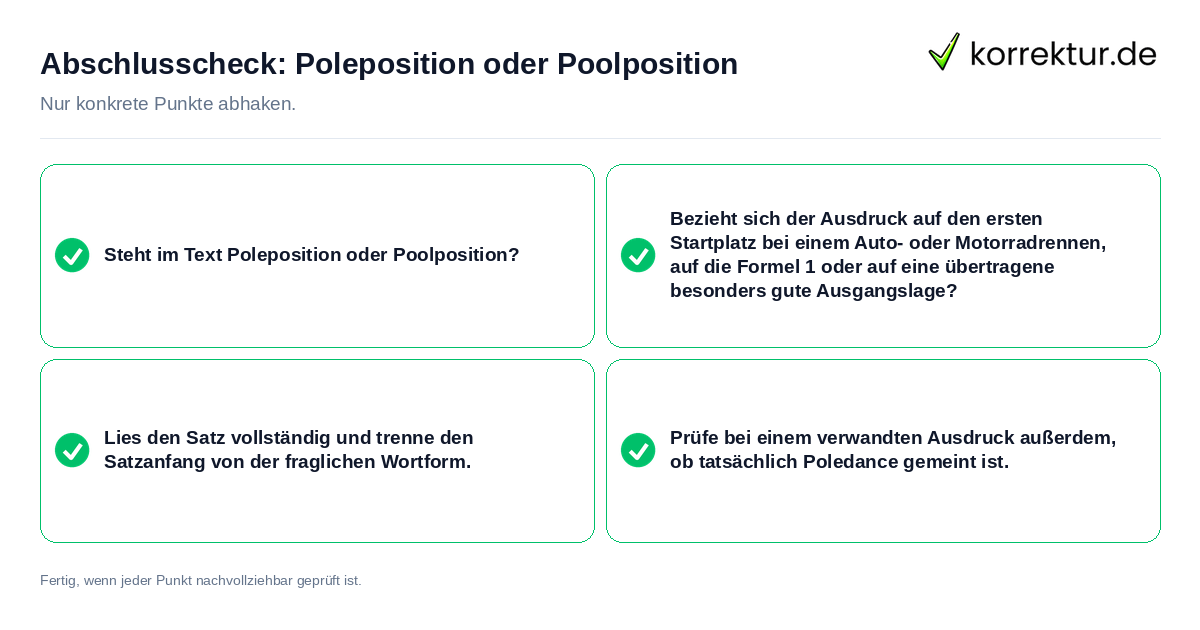 Abschlusscheck: Poleposition oder Poolposition

korrektur.de

Nur konkrete Punkte abhaken.

Steht im Text Poleposition oder Poolposition?

Bezieht sich der Ausdruck auf den ersten Startplatz bei einem Auto- oder Motorradrennen, auf die Formel 1 oder auf eine übertragene besonders gute Ausgangslage?

Lies den Satz vollständig und trenne den Satzanfang von der fraglichen Wortform.

Prüfe bei einem verwandten Ausdruck außerdem, ob tatsächlich Poledance gemeint ist.

Fertig, wenn jeder Punkt nachvollziehbar geprüft ist.